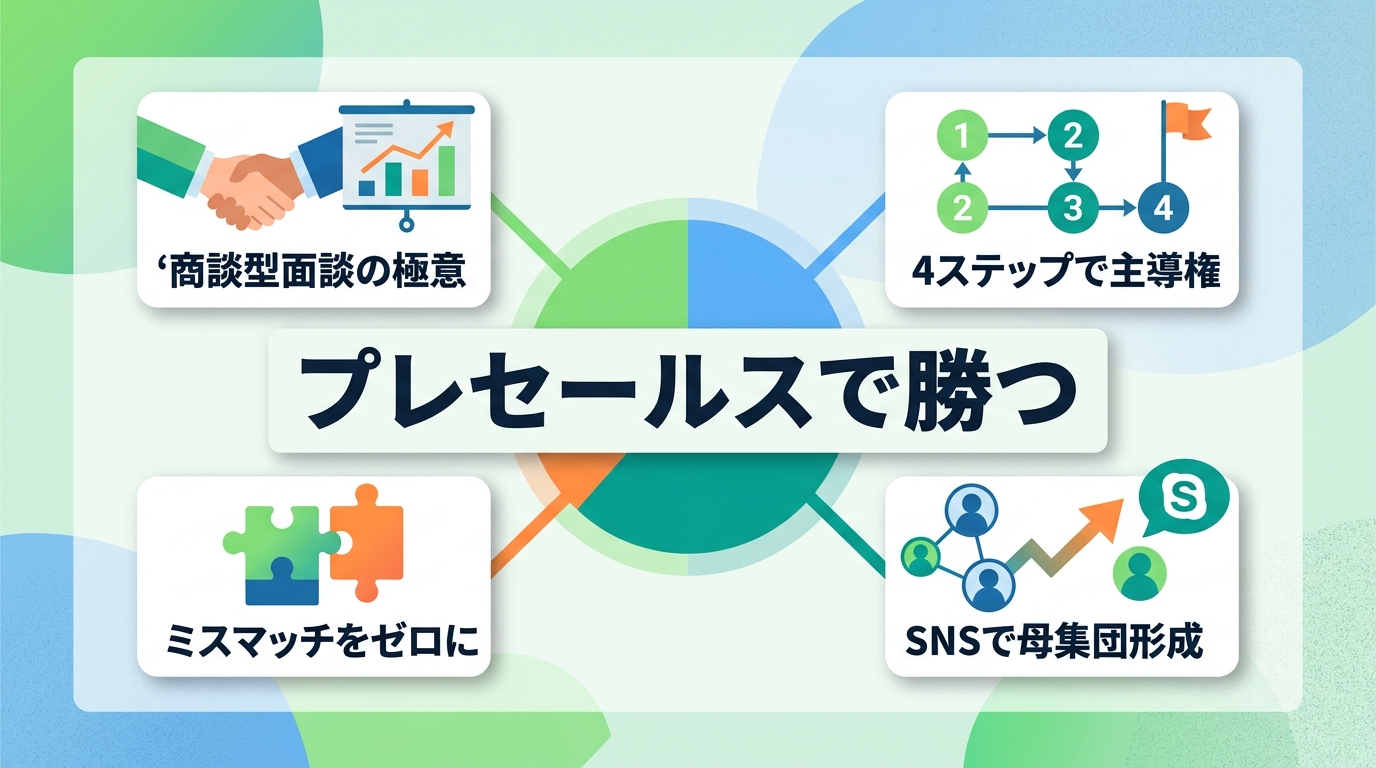 ‘商談型面談の極意

1
2
2
3
4
4ステップで主導権

プレセールスで勝つ

ミスマッチをゼロに

S
SNSで母集団形成